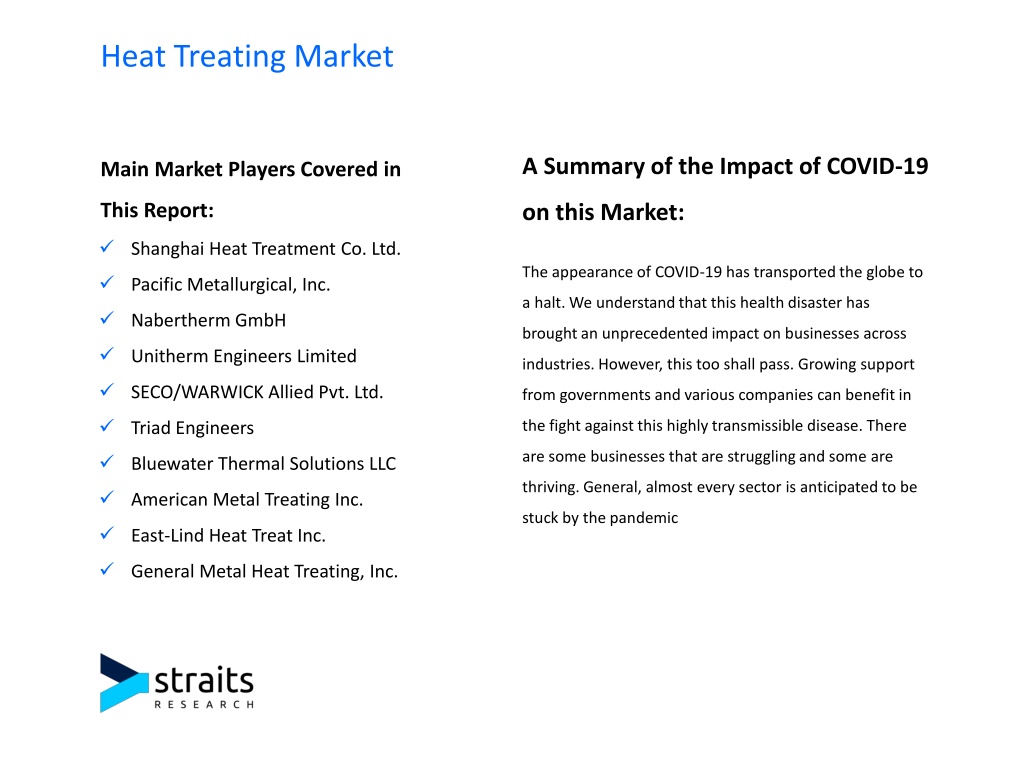 Heat Treating Market

Main Market Players Covered in This Report:

✓ Shanghai Heat Treatment Co. Ltd.
✓ Pacific Metallurgical, Inc.
✓ Nabertherm GmbH
✓ Unitherm Engineers Limited
✓ SECO/WARWICK Allied Pvt. Ltd.
✓ Triad Engineers
✓ Bluewater Thermal Solutions LLC
✓ American Metal Treating Inc.
✓ East-Lind Heat Treat Inc.
✓ General Metal Heat Treating, Inc.

A Summary of the Impact of COVID-19 on this Market:

The appearance of COVID-19 has transported the globe to a halt. We understand that this health disaster has brought an unprecedented impact on businesses across industries. However, this too shall pass. Growing support from governments and various companies can benefit in the fight against this highly transmissible disease. There are some businesses that are struggling and some are thriving. General, almost every sector is anticipated to be stuck by the pandemic

straits
RESEARCH